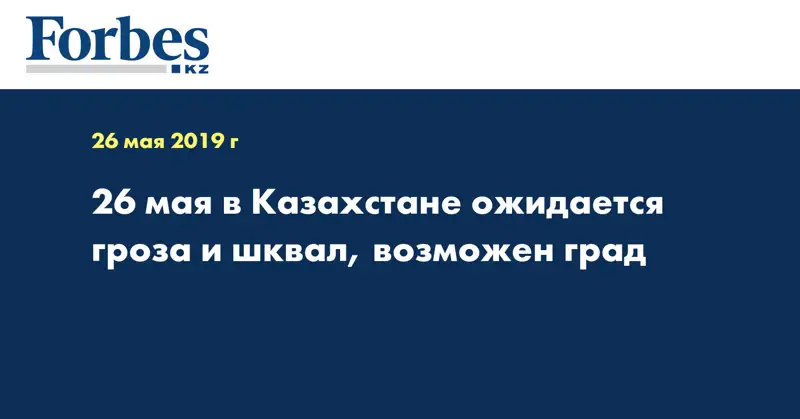 Forbes KZ

26 мая 2019 г

26 мая в Казахстане ожидается гроза и шквал, возможен град